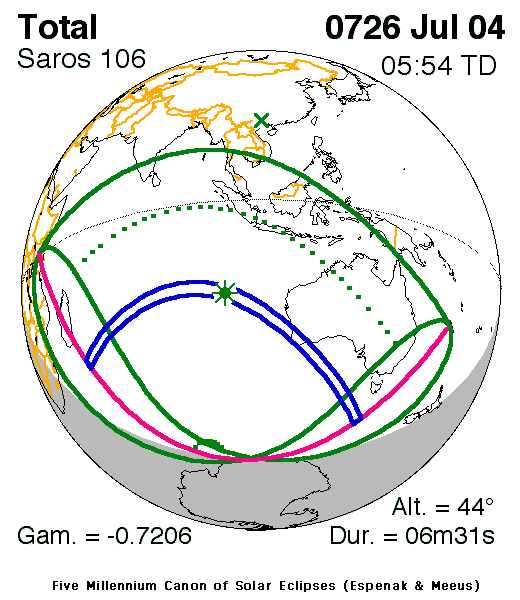 Total
Saros 106

0726 Jul 04
05:54 TD

Alt. = 44°

Gam. = -0.7206

Dur. = 06m31s

Five Millennium Canon of Solar Eclipses (Espenak & Meeus)